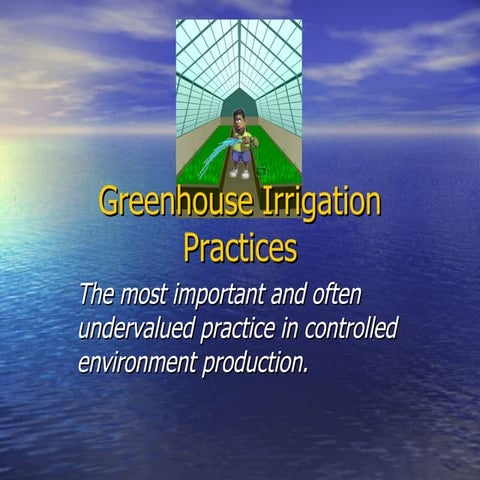 Greenhouse Irrigation Practices

The most important and often undervalued practice in controlled environment production.